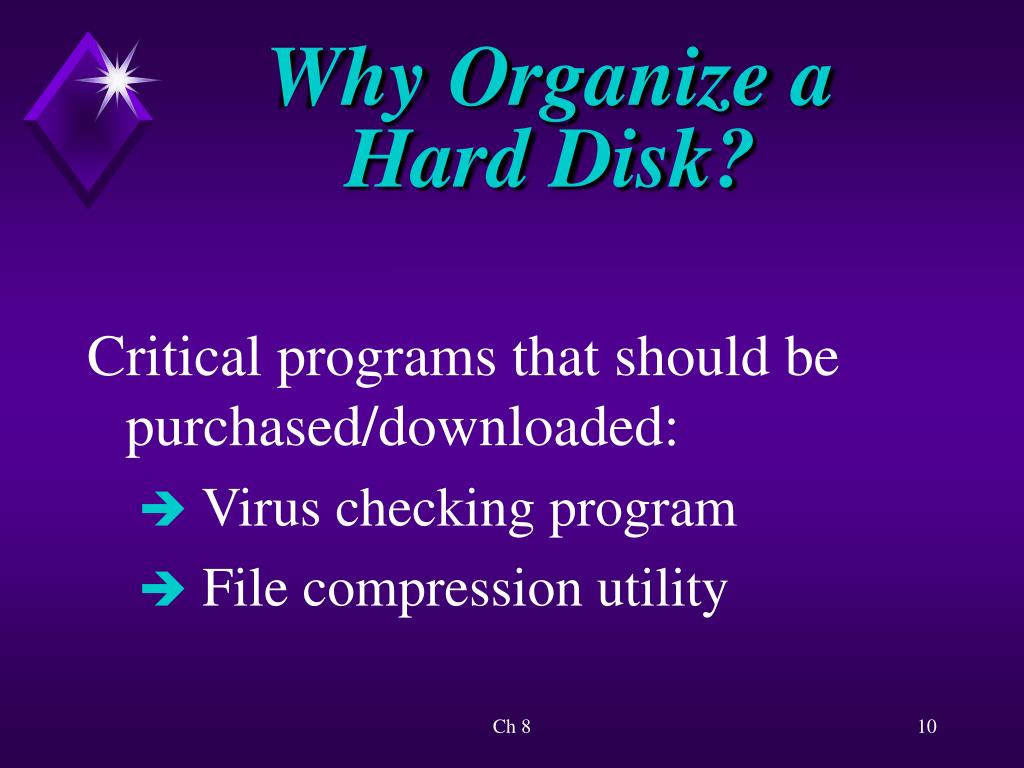 Why Organize a Hard Disk?

Critical programs that should be purchased/downloaded:

➔ Virus checking program
➔ File compression utility

Ch 8

10